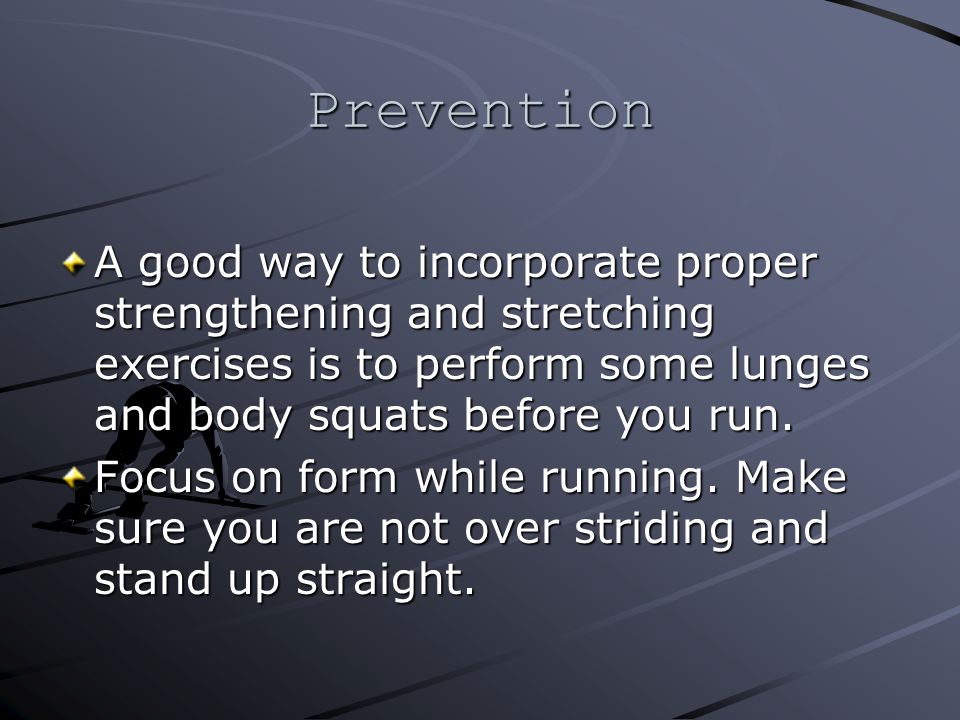 Prevention

A good way to incorporate proper strengthening and stretching exercises is to perform some lunges and body squats before you run.

Focus on form while running. Make sure you are not over striding and stand up straight.